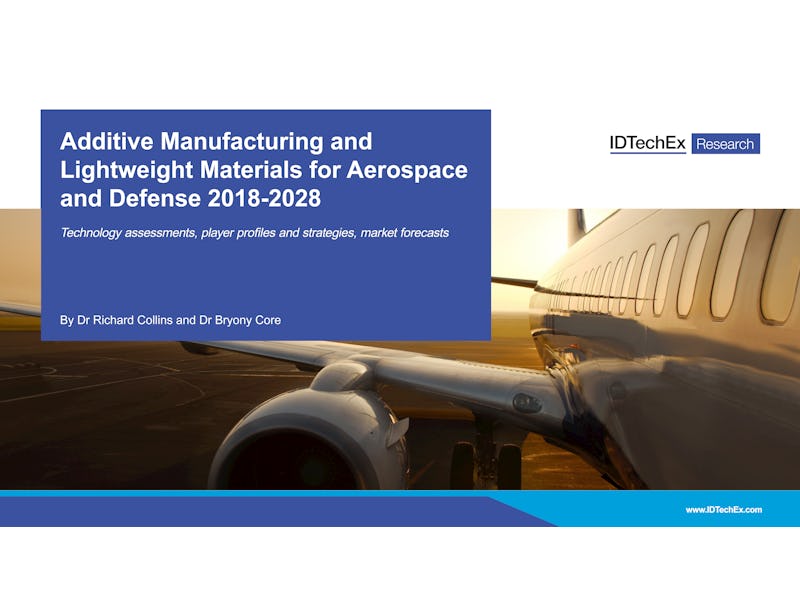 Additive Manufacturing and Lightweight Materials for Aerospace and Defense 2018-2028

Technology assessments, player profiles and strategies, market forecasts

By Dr Richard Collins and Dr Bryony Core

IDTechEx Research

www.IDTechEx.com